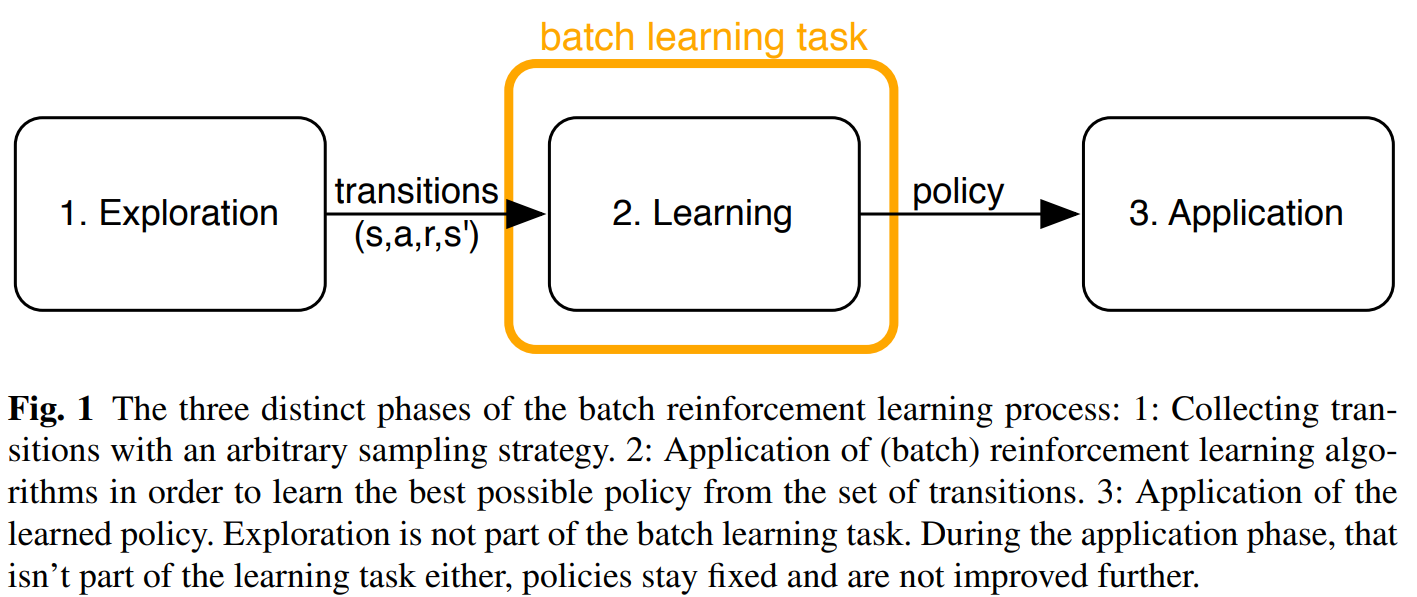 batch learning task

1. Exploration

transitions
(s,a,r,s')

2. Learning

policy

3. Application

**Fig. 1** The three distinct phases of the batch reinforcement learning process: 1: Collecting transitions with an arbitrary sampling strategy. 2: Application of (batch) reinforcement learning algorithms in order to learn the best possible policy from the set of transitions. 3: Application of the learned policy. Exploration is not part of the batch learning task. During the application phase, that isn't part of the learning task either, policies stay fixed and are not improved further.